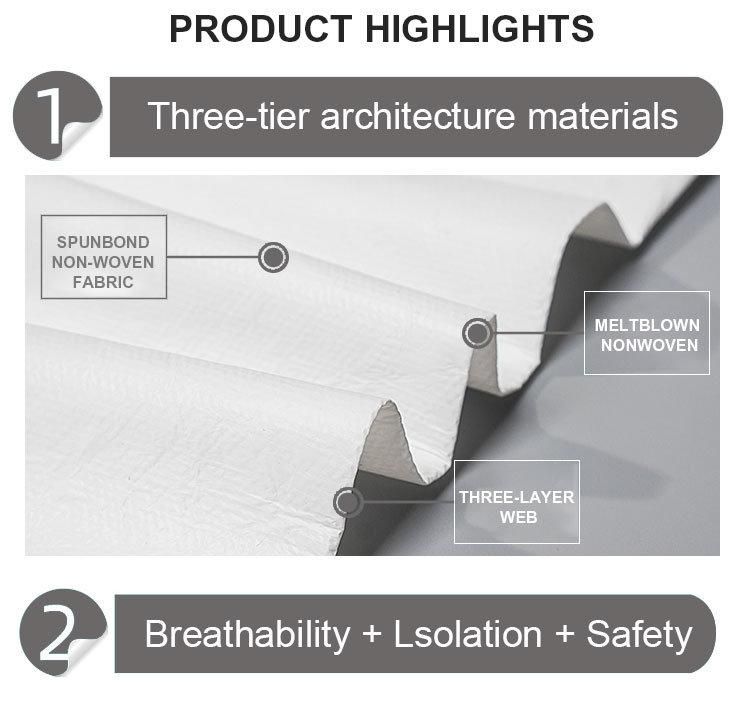 PRODUCT HIGHLIGHTS

1

Three-tier architecture materials

SPUNBOND NON-WOVEN FABRIC

MELTBLOWN NONWOVEN

THREE-LAYER WEB

2

Breathability + Lsolation + Safety